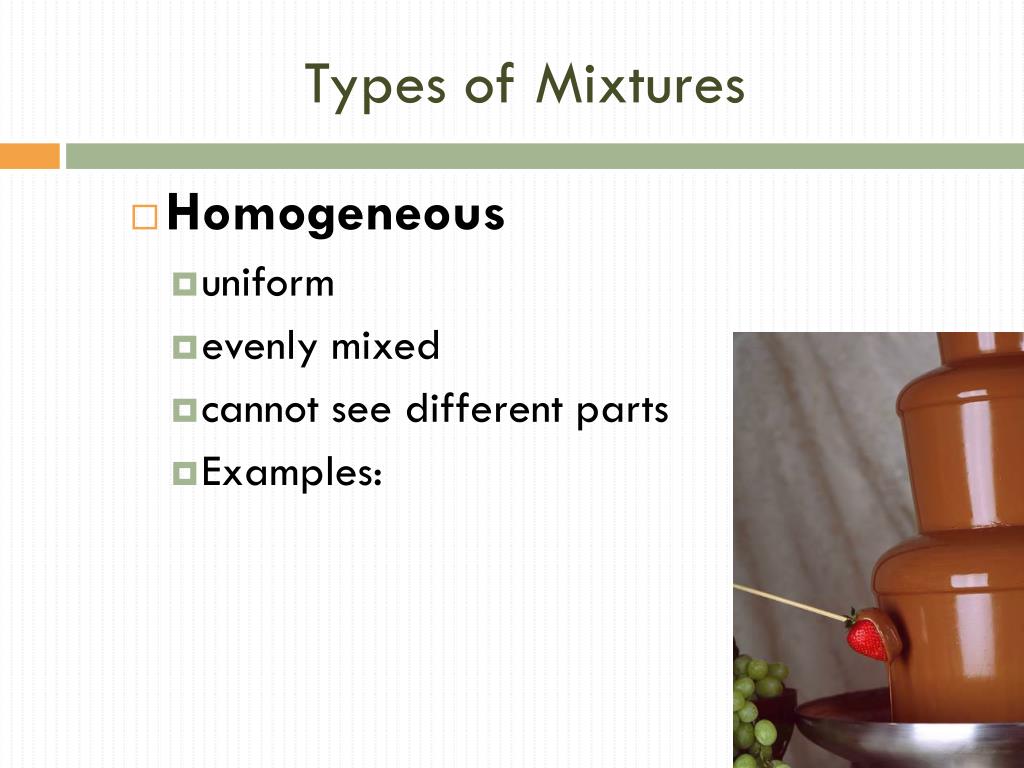 Types of Mixtures

Homogeneous

uniform

evenly mixed

cannot see different parts

Examples: